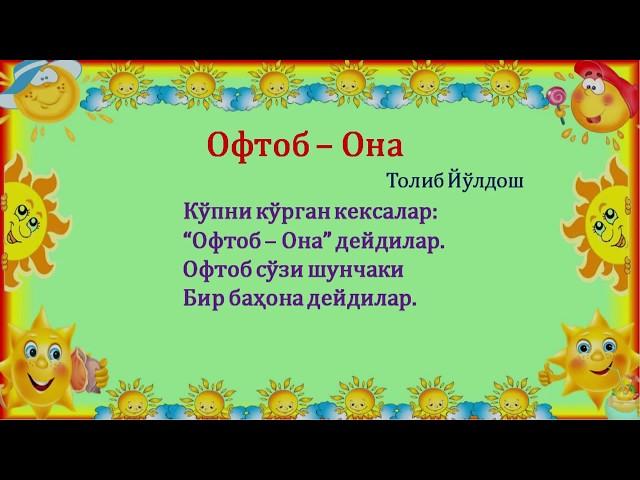 Офтоб – Она

Толиб Йўлдош

Кўпни кўрган кексалар:
“Офтоб – Она” дейдилар.
Офтоб сўзи шунчаки
Бир баҳона дейдилар.